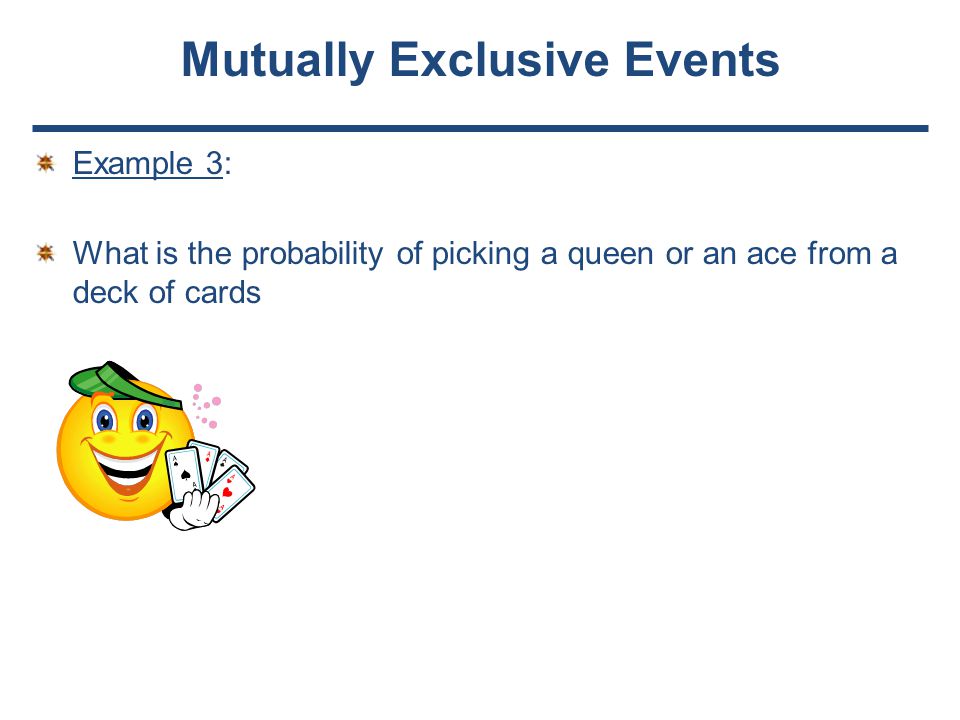 Mutually Exclusive Events

Example 3:

What is the probability of picking a queen or an ace from a deck of cards